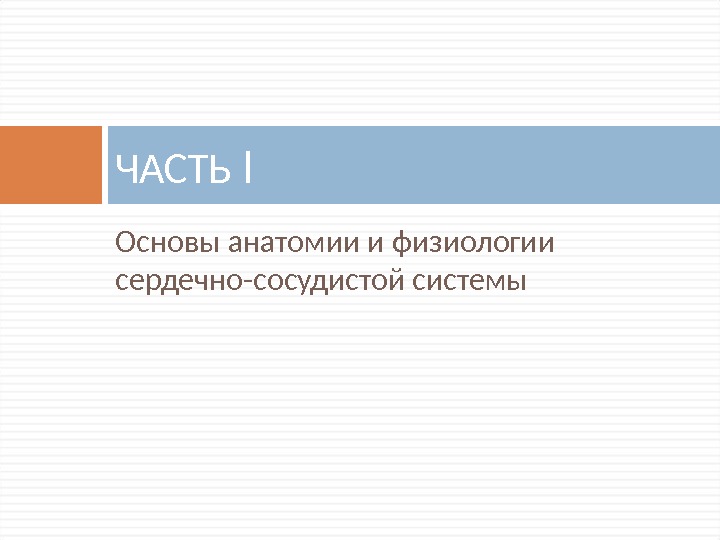 ЧАСТЬ I

Основы анатомии и физиологии сердечно-сосудистой системы